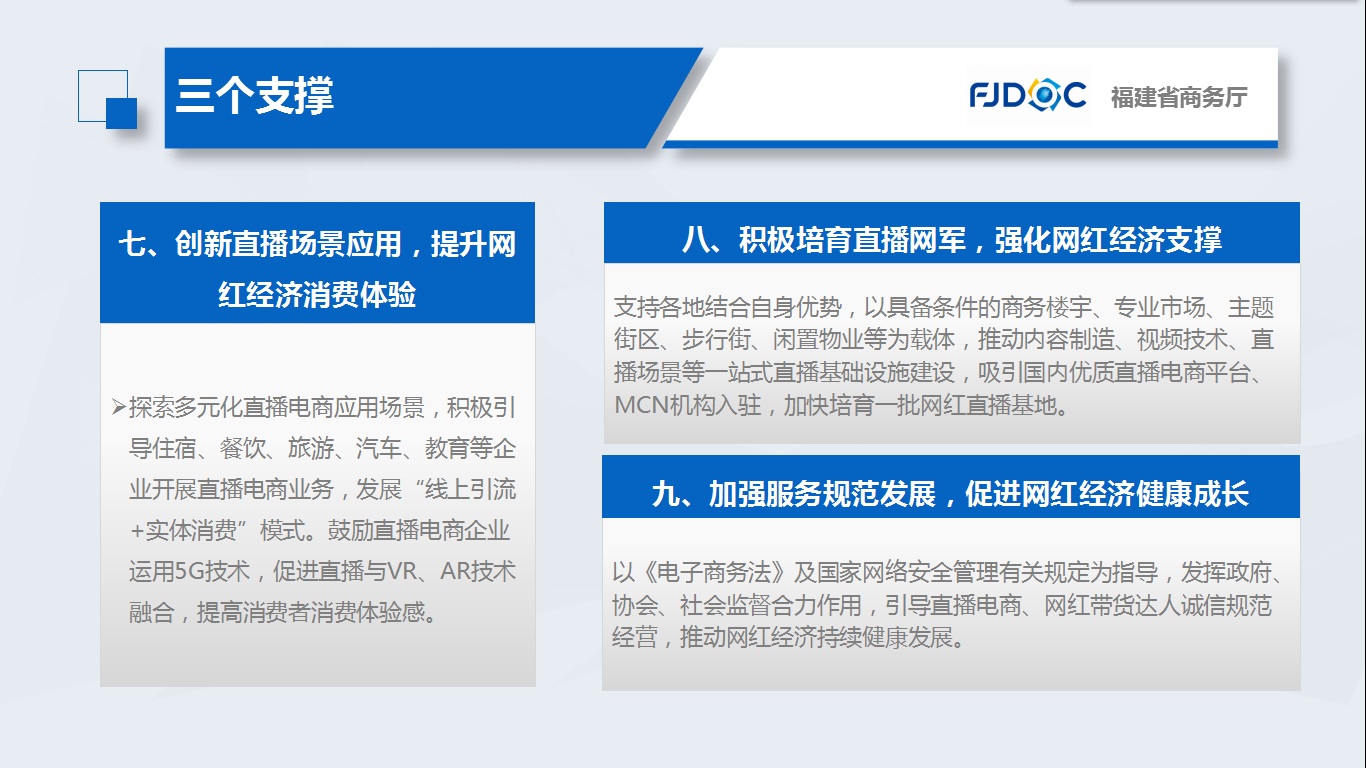 三个支撑

FJDOC 福建省商务厅

七、创新直播场景应用，提升网红经济消费体验

➢探索多元化直播电商应用场景，积极引导住宿、餐饮、旅游、汽车、教育等企业开展直播电商业务，发展“线上引流+实体消费”模式。鼓励直播电商企业运用5G技术，促进直播与VR、AR技术融合，提高消费者消费体验感。

八、积极培育直播网军，强化网红经济支撑

支持各地结合自身优势，以具备条件的商务楼宇、专业市场、主题街区、步行街、闲置物业等为载体，推动内容制造、视频技术、直播场景等一站式直播基础设施建设，吸引国内优质直播电商平台、MCN机构入驻，加快培育一批网红直播基地。

九、加强服务规范发展，促进网红经济健康成长

以《电子商务法》及国家网络安全管理有关规定为指导，发挥政府、协会、社会监督合力作用，引导直播电商、网红带货达人诚信规范经营，推动网红经济持续健康发展。